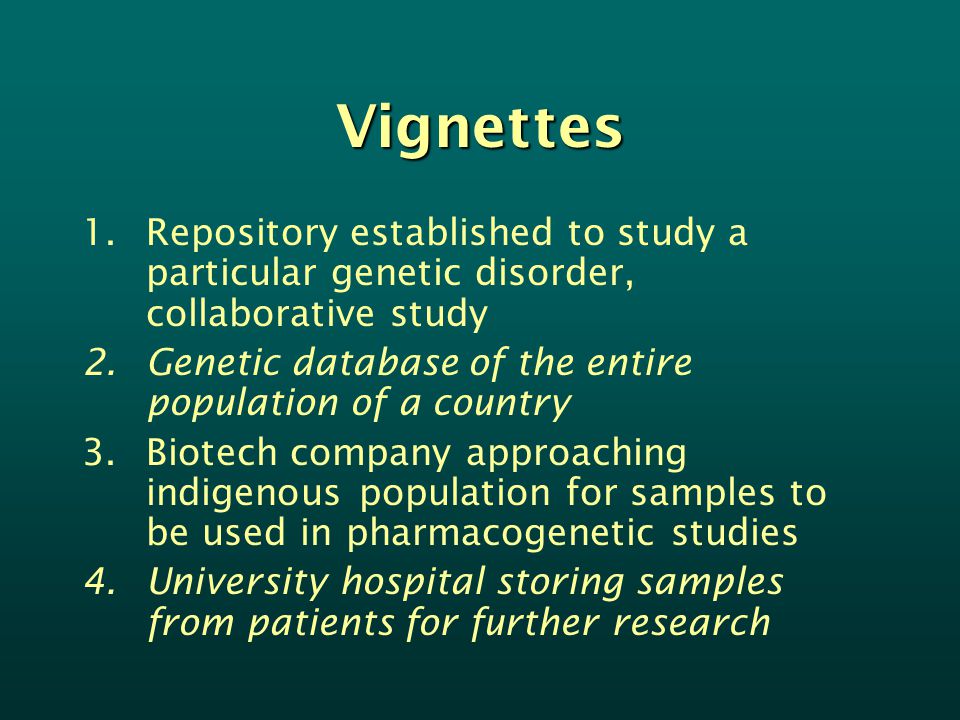 Vignettes

1. Repository established to study a particular genetic disorder, collaborative study
2. Genetic database of the entire population of a country
3. Biotech company approaching indigenous population for samples to be used in pharmacogenetic studies
4. University hospital storing samples from patients for further research